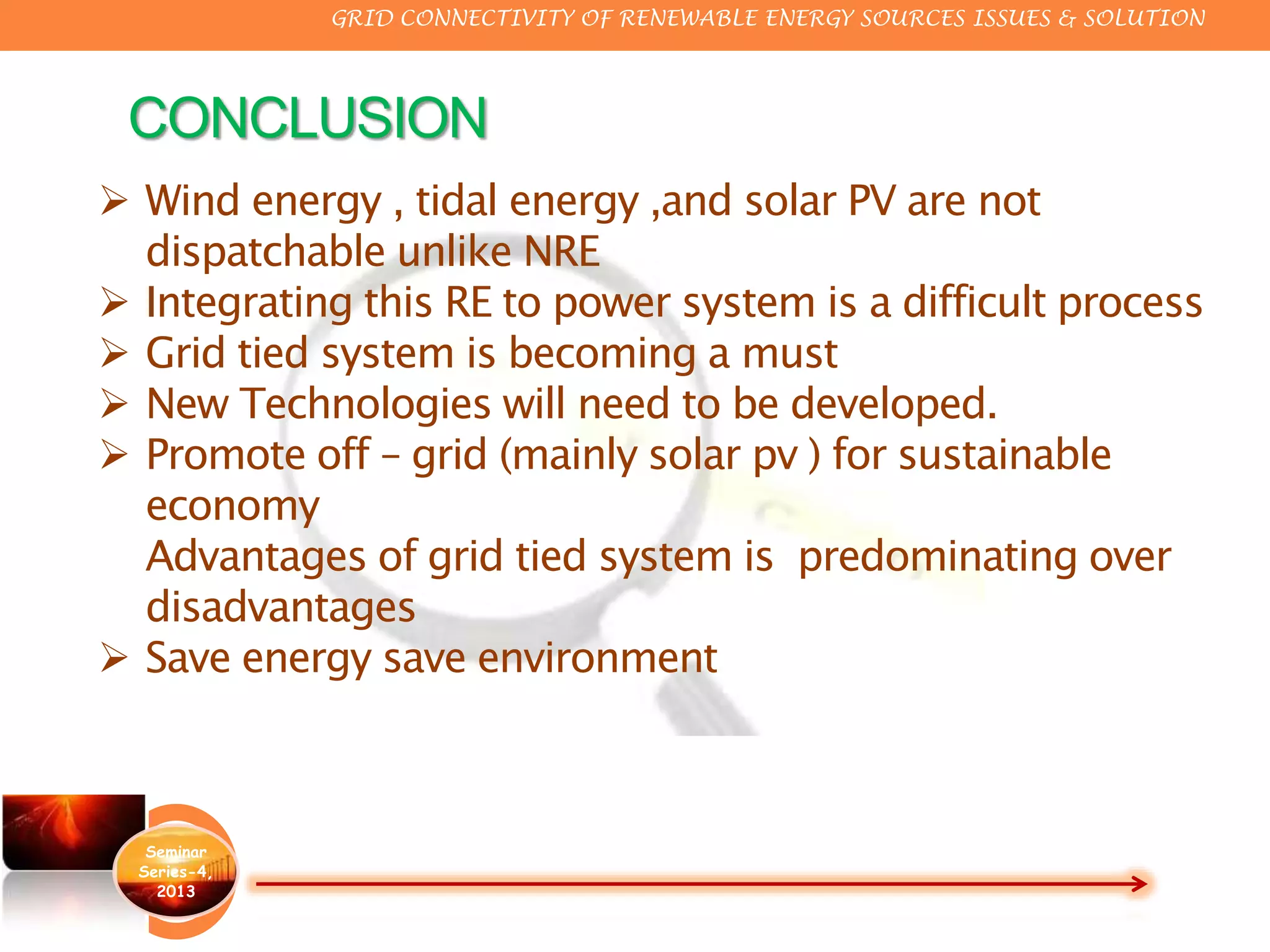 GRID CONNECTIVITY OF RENEWABLE ENERGY SOURCES ISSUES & SOLUTION

CONCLUSION

➢ Wind energy , tidal energy ,and solar PV are not dispatchable unlike NRE
➢ Integrating this RE to power system is a difficult process
➢ Grid tied system is becoming a must
➢ New Technologies will need to be developed.
➢ Promote off – grid (mainly solar pv ) for sustainable economy
Advantages of grid tied system is predominating over disadvantages
➢ Save energy save environment

Seminar Series-4, 2013